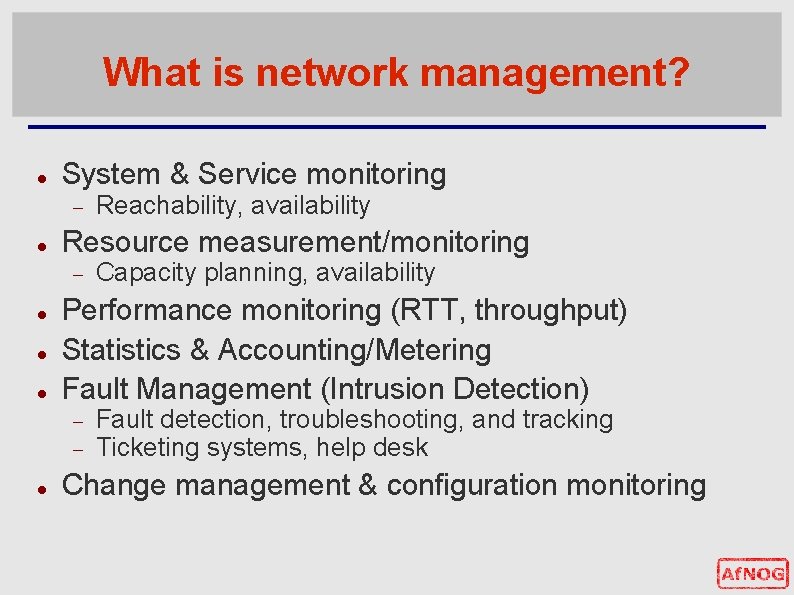 What is network management?

- System & Service monitoring
  - Reachability, availability
- Resource measurement/monitoring
  - Capacity planning, availability
- Performance monitoring (RTT, throughput)
- Statistics & Accounting/Metering
- Fault Management (Intrusion Detection)
  - Fault detection, troubleshooting, and tracking
  - Ticketing systems, help desk
- Change management & configuration monitoring

AfNOG